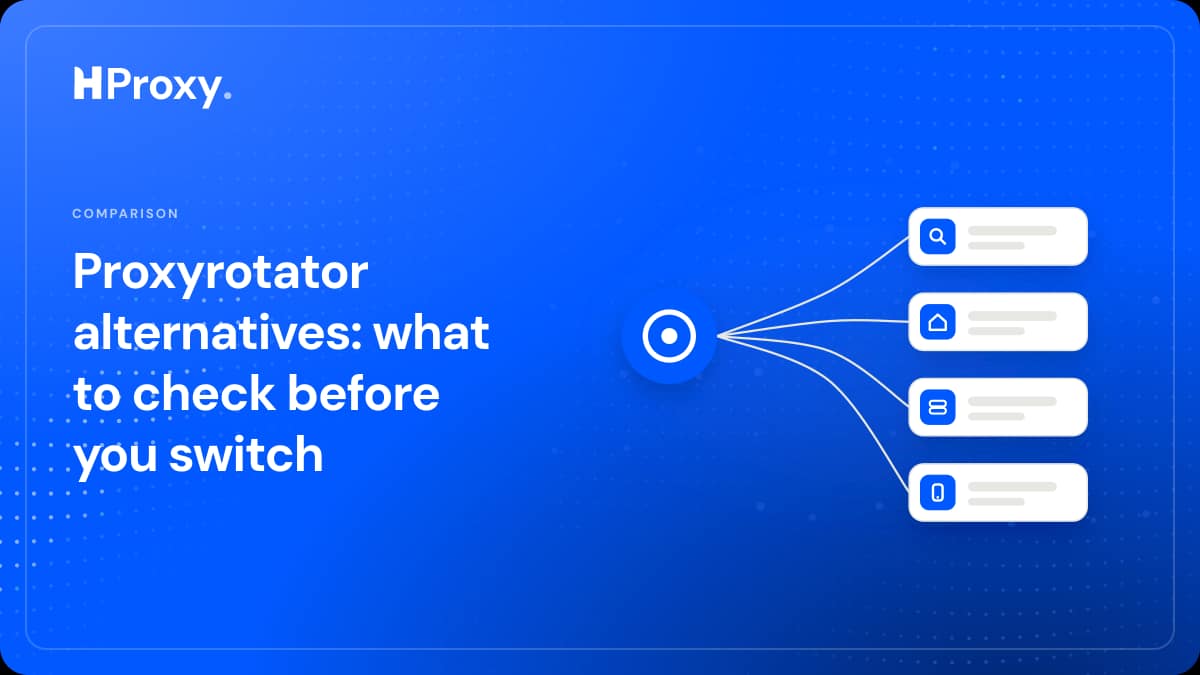 HProxy.

COMPARISON

Proxyrotator alternatives: what to check before you switch